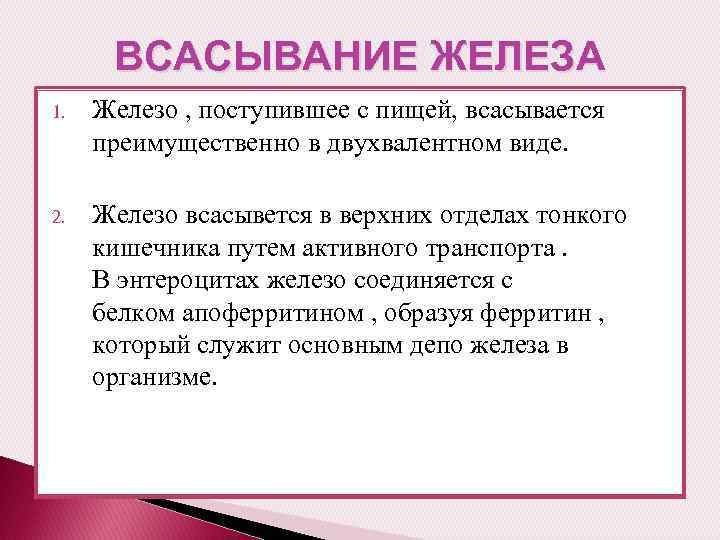 ВСАСЫВАНИЕ ЖЕЛЕЗА

1. Железо , поступившее с пищей, всасывается преимущественно в двухвалентном виде.

2. Железо всасывется в верхних отделах тонкого кишечника путем активного транспорта .
В энтероцитах железо соединяется с белком апоферритином , образуя ферритин , который служит основным депо железа в организме.